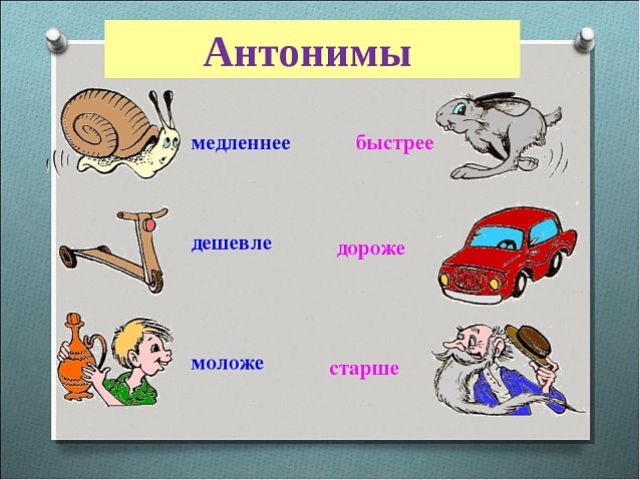 Антонимы

медленнее

быстрее

дешевле

дороже

моложе

старше